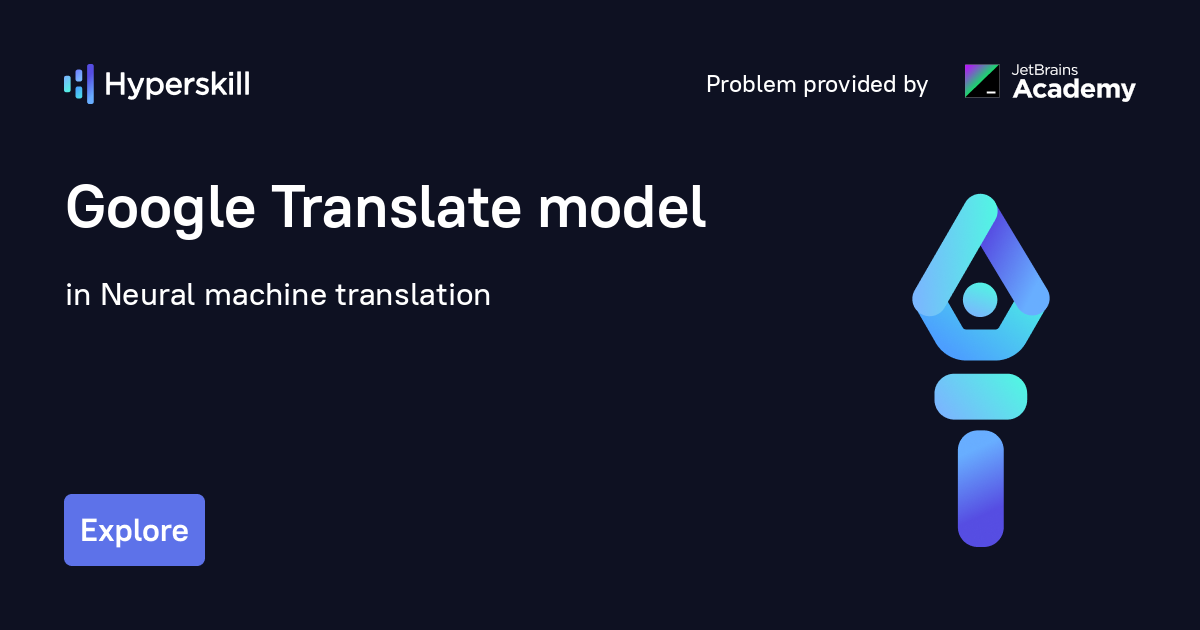 Hyperskill

Problem provided by JetBrains Academy

Google Translate model

in Neural machine translation

Explore